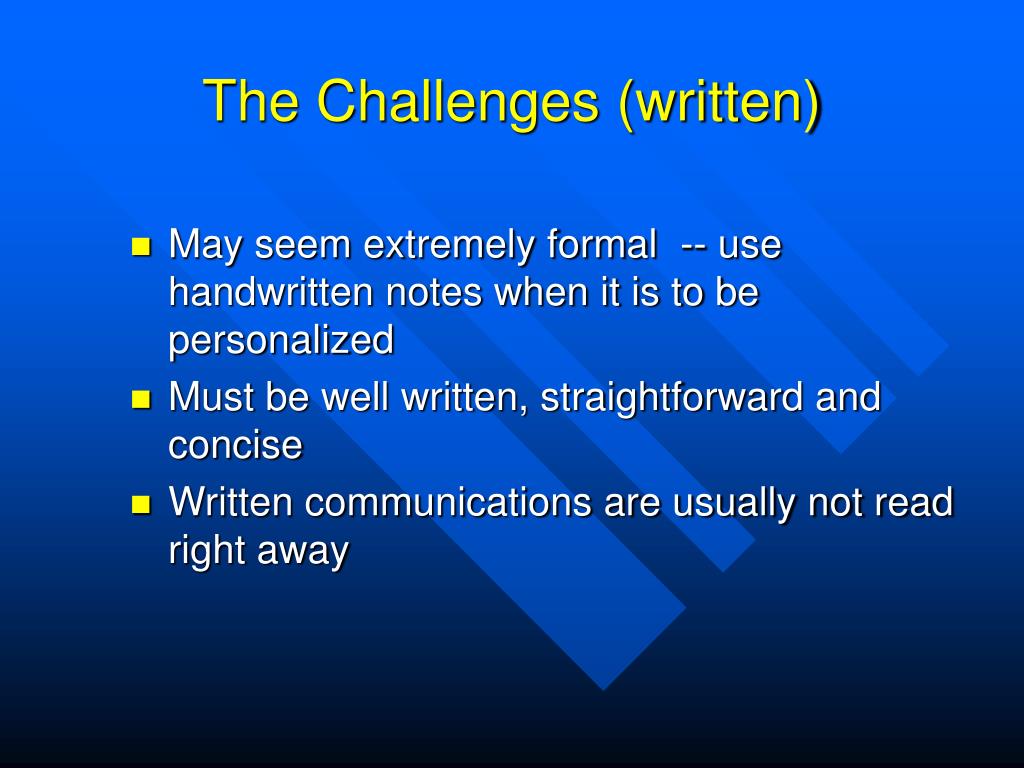 The Challenges (written)

- May seem extremely formal -- use handwritten notes when it is to be personalized
- Must be well written, straightforward and concise
- Written communications are usually not read right away